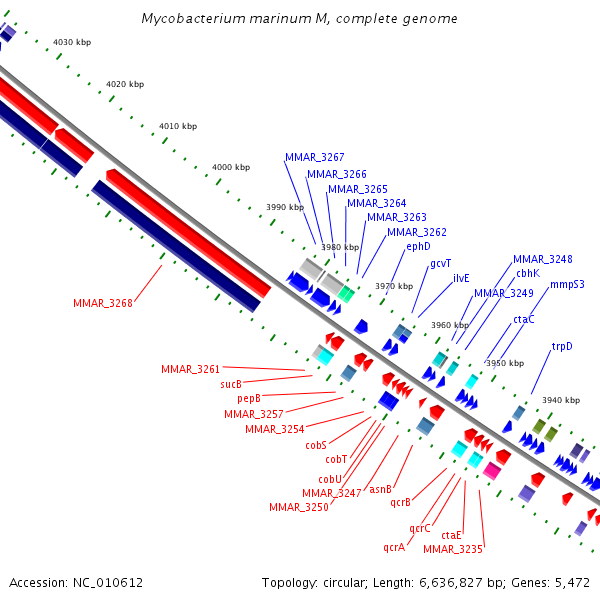 Mycobacterium marinum M, complete genome

4030 kbp
4020 kbp
4010 kbp
4000 kbp
3990 kbp
3980 kbp
3970 kbp
3960 kbp
3950 kbp
3940 kbp

MMAR_3267
MMAR_3266
MMAR_3265
MMAR_3264
MMAR_3263
MMAR_3262
ephD
gcvT
ilvE
MMAR_3248
cbhK
MMAR_3249
mmpS3
ctaC
trpD

MMAR_3268
MMAR_3261
sucB
pepB
MMAR_3257
MMAR_3254
cobS
cobT
cobU
MMAR_3247
MMAR_3250
asnB
qcrB
qcrC
qcrA
ctaE
MMAR_3235

Accession: NC_010612
Topology: circular; Length: 6,636,827 bp; Genes: 5,472